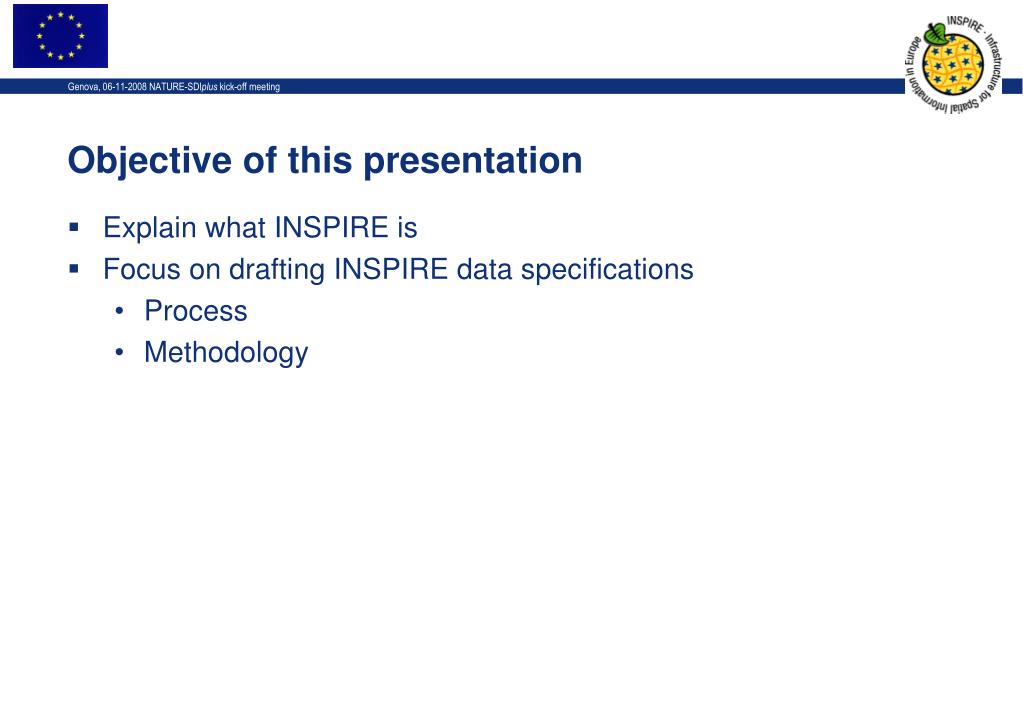 Genova, 06-11-2008 NATURE-SDIplus kick-off meeting

INSPIRE - Infrastructure for Spatial Information in Europe

Objective of this presentation

▪ Explain what INSPIRE is
▪ Focus on drafting INSPIRE data specifications
• Process
• Methodology